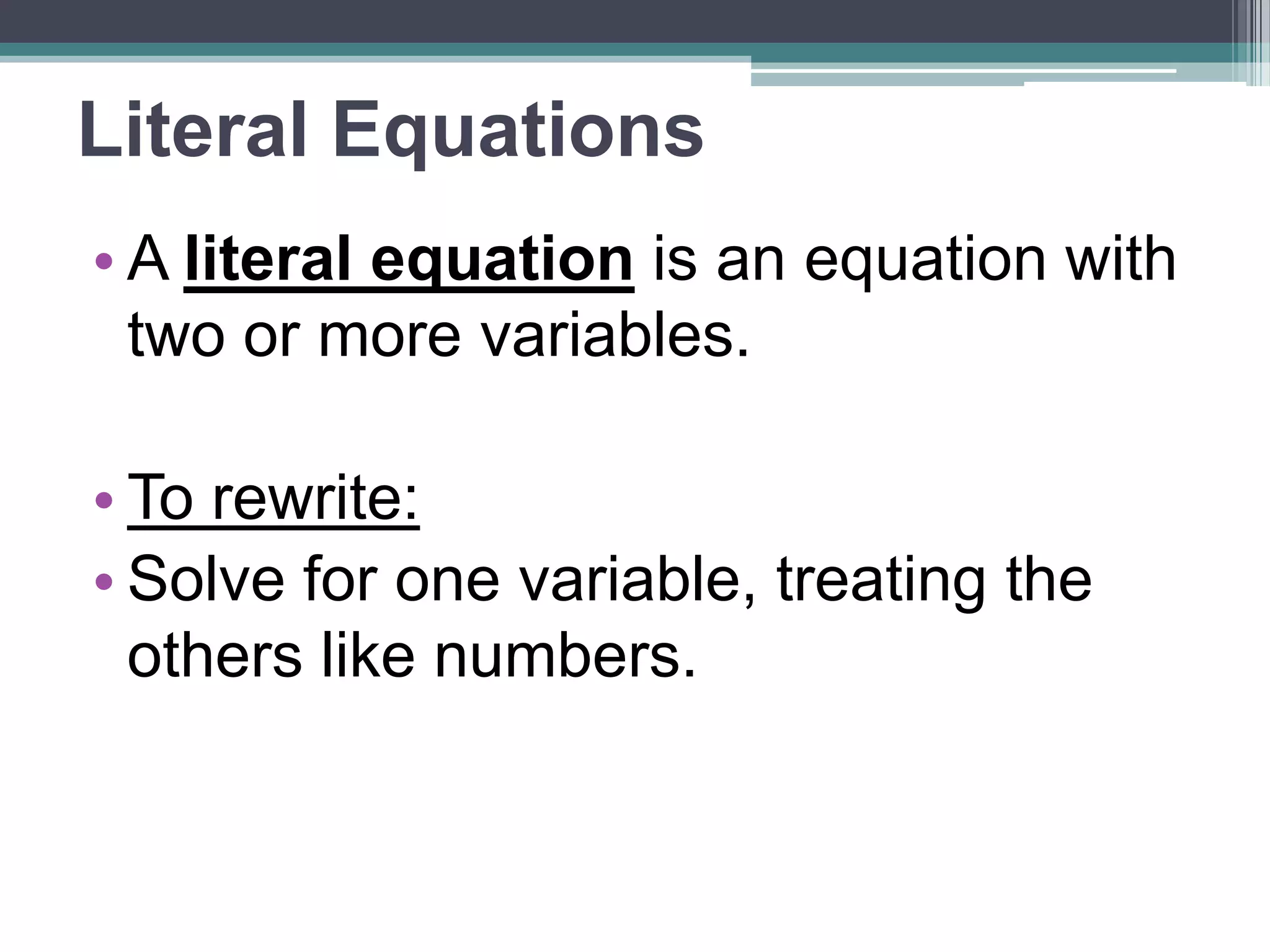 Literal Equations

• A literal equation is an equation with two or more variables.

• To rewrite:
• Solve for one variable, treating the others like numbers.